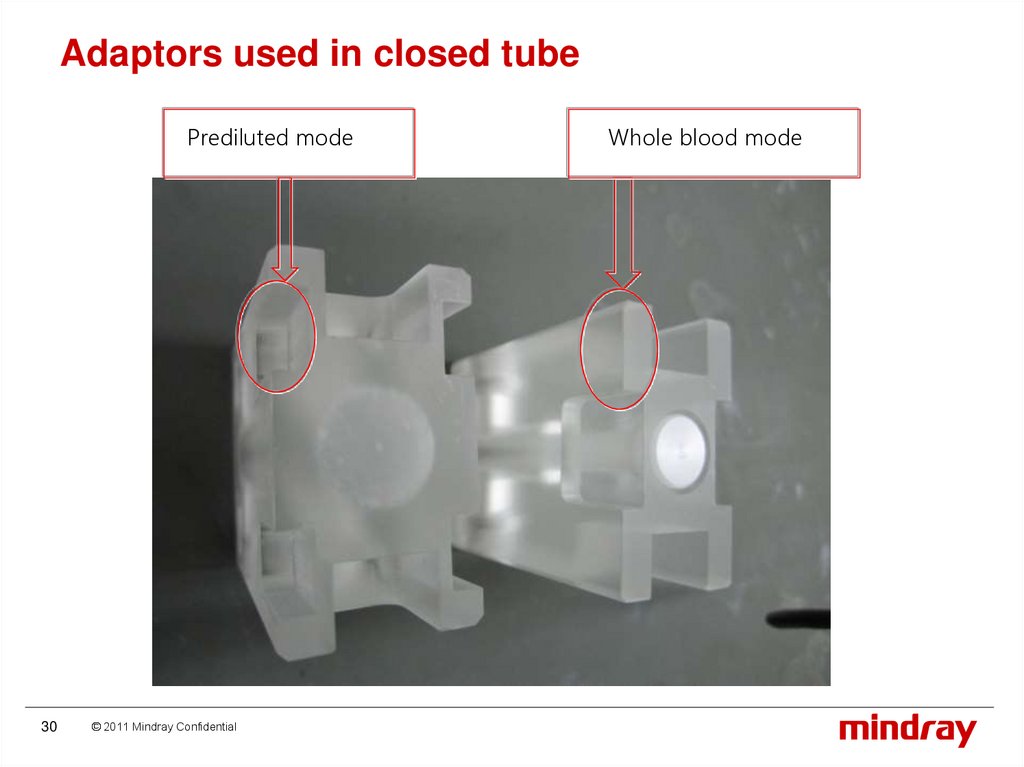 Adaptors used in closed tube

Prediluted mode

Whole blood mode

30 © 2011 Mindray Confidential

mindray